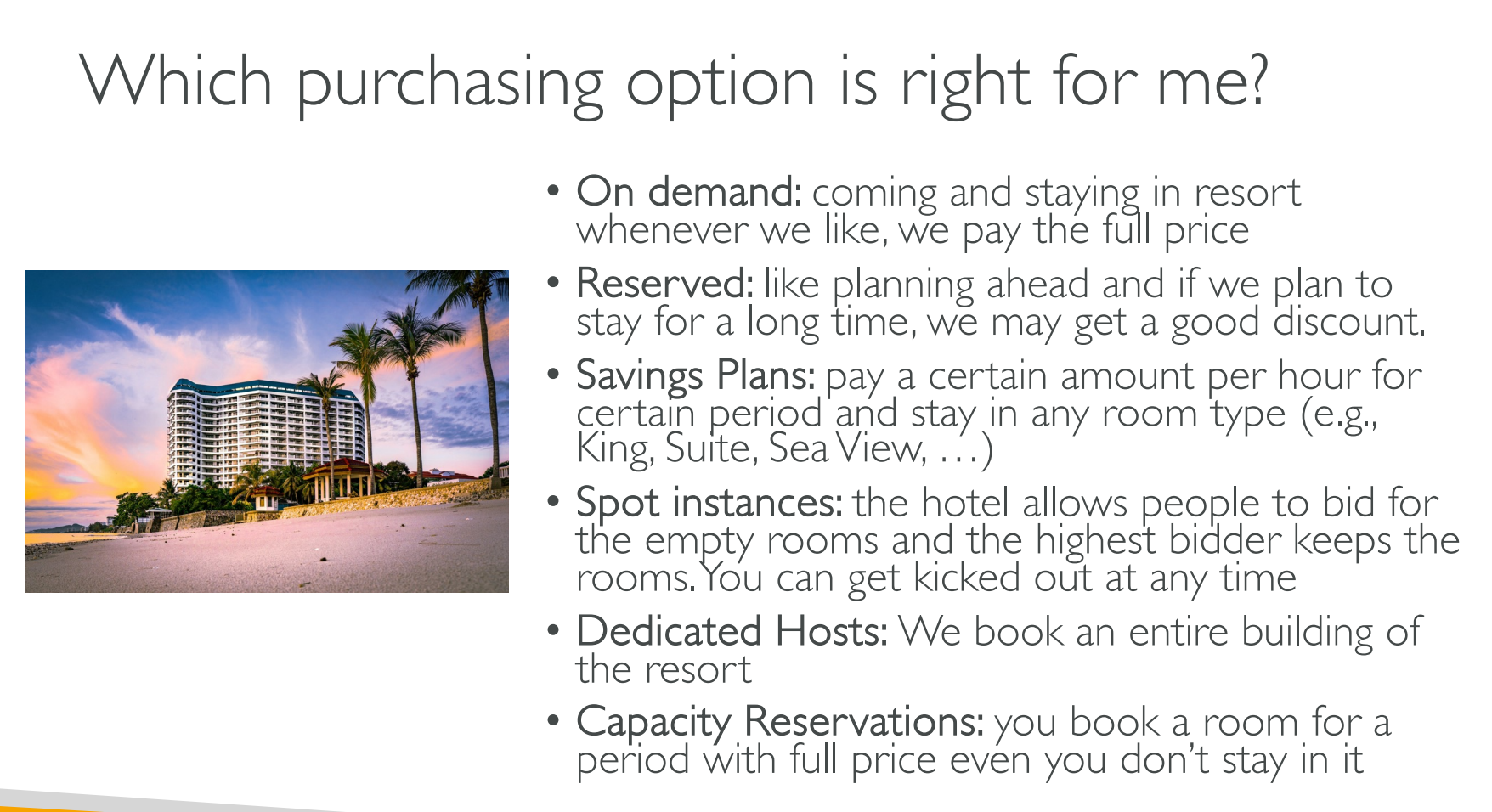 Which purchasing option is right for me?

• On demand: coming and staying in resort whenever we like, we pay the full price

• Reserved: like planning ahead and if we plan to stay for a long time, we may get a good discount.

• Savings Plans: pay a certain amount per hour for certain period and stay in any room type (e.g., King, Suite, Sea View, …)

• Spot instances: the hotel allows people to bid for the empty rooms and the highest bidder keeps the rooms. You can get kicked out at any time

• Dedicated Hosts: We book an entire building of the resort

• Capacity Reservations: you book a room for a period with full price even you don't stay in it